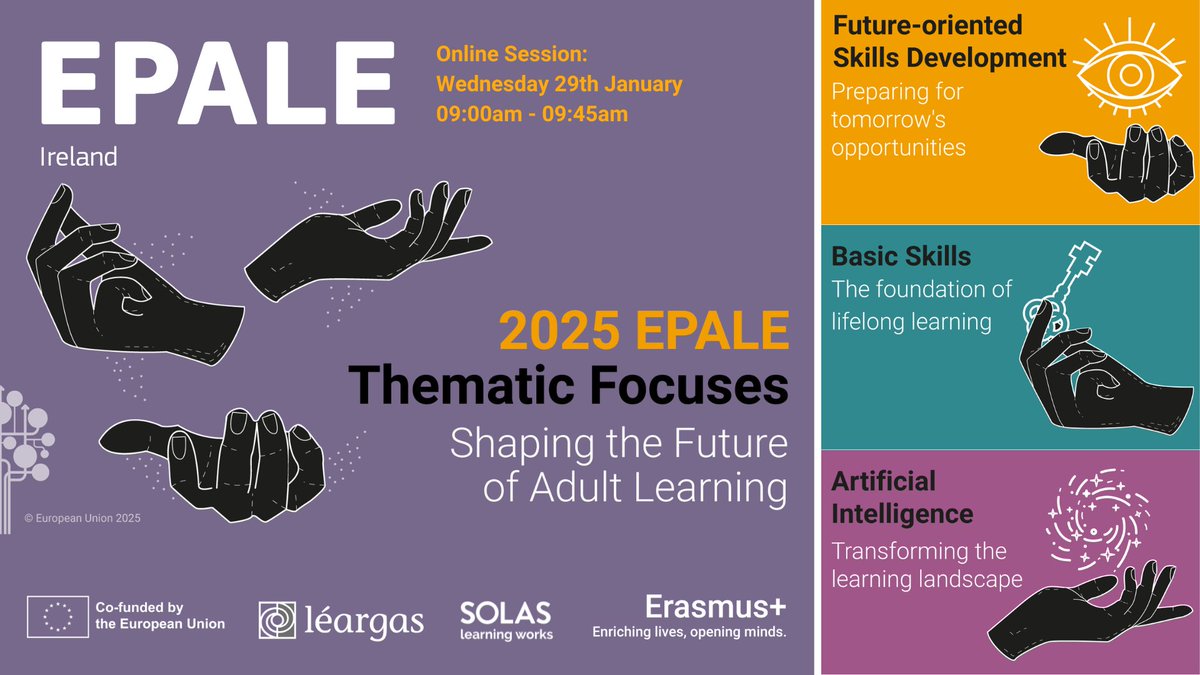 EPALE
Ireland

Online Session:
Wednesday 29th January
09:00am - 09:45am

2025 EPALE
Thematic Focuses
Shaping the Future of Adult Learning

© European Union 2025

Co-funded by the European Union

léargas

SOLAS
learning works

Erasmus+
Enriching lives, opening minds.

Future-oriented Skills Development
Preparing for tomorrow's opportunities

Basic Skills
The foundation of lifelong learning

Artificial Intelligence
Transforming the learning landscape